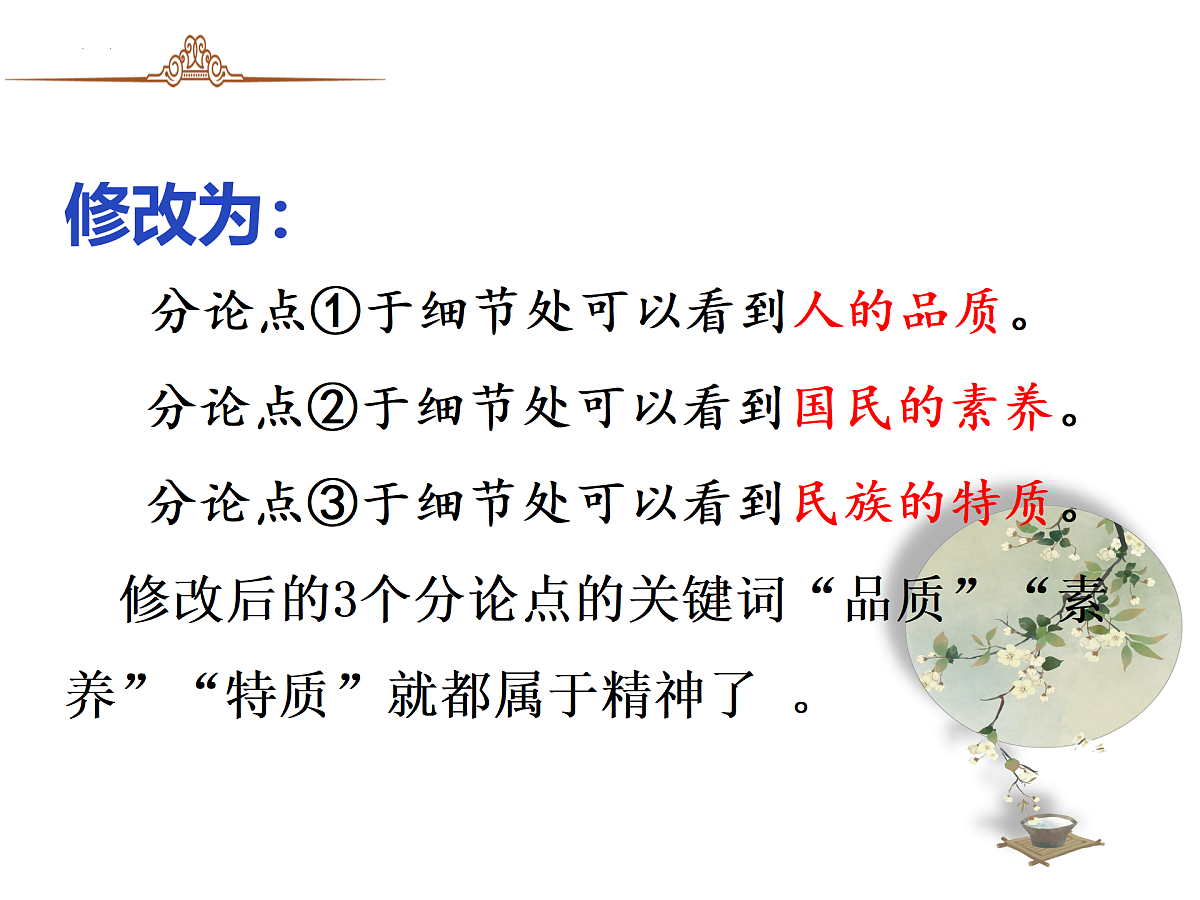 修改为：

分论点①于细节处可以看到人的品质。

分论点②于细节处可以看到国民的素养。

分论点③于细节处可以看到民族的特质。

修改后的3个分论点的关键词“品质”“素养”“特质”就都属于精神了 。